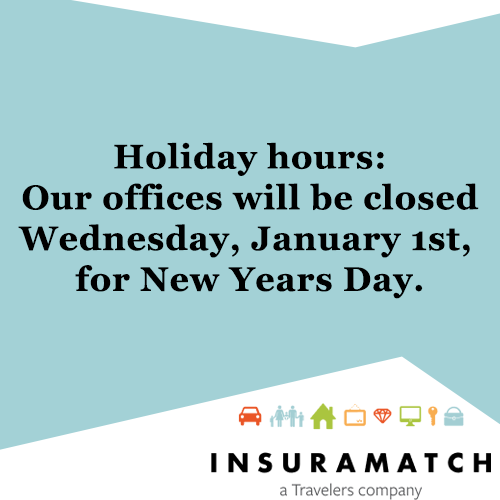 Holiday hours:
Our offices will be closed Wednesday, January 1st, for New Years Day.

INSURAMATCH
a Travelers company